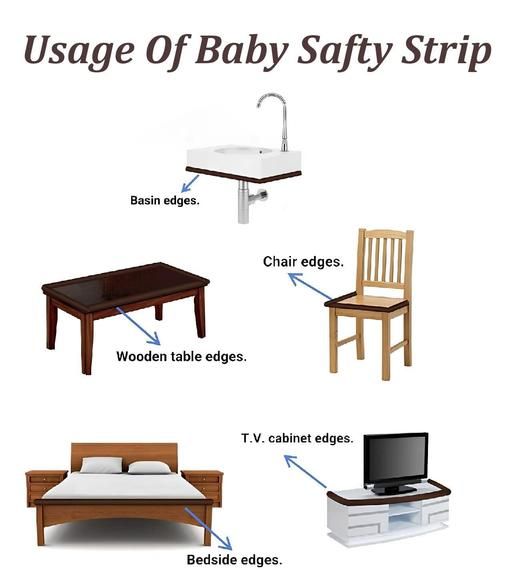 Usage Of Baby Safty Strip

Basin edges.

Chair edges.

Wooden table edges.

T.V. cabinet edges.

Bedside edges.